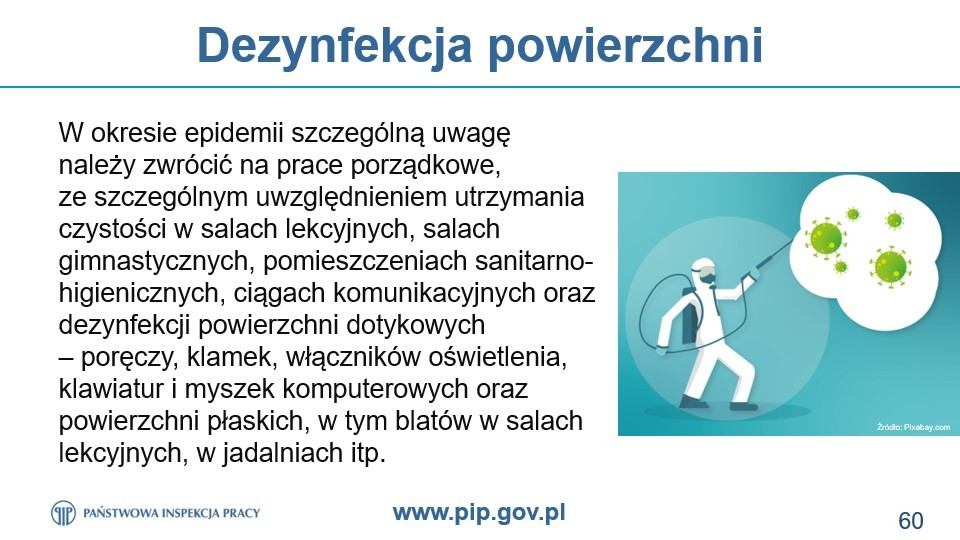 Dezynfekcja powierzchni

W okresie epidemii szczególną uwagę należy zwrócić na prace porządkowe, ze szczególnym uwzględnieniem utrzymania czystości w salach lekcyjnych, salach gimnastycznych, pomieszczeniach sanitarno-higienicznych, ciągach komunikacyjnych oraz dezynfekcji powierzchni dotykowych – poręczy, klamek, włączników oświetlenia, klawiatur i myszek komputerowych oraz powierzchni płaskich, w tym blatów w salach lekcyjnych, w jadalniach itp.

Źródło: Pixabay.com

PAŃSTWOWA INSPEKCJA PRACY

www.pip.gov.pl

60